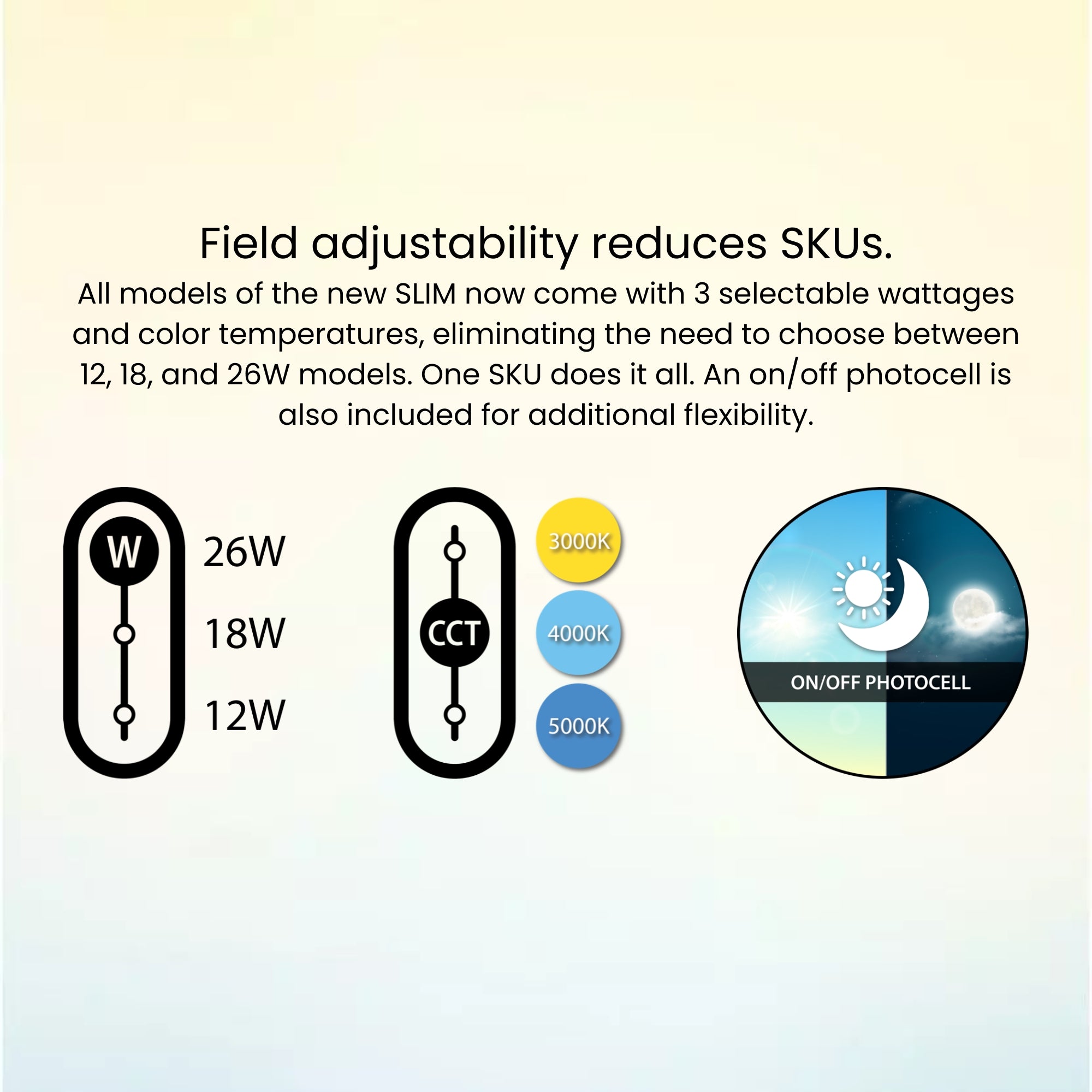 Field adjustability reduces SKUs.

All models of the new SLIM now come with 3 selectable wattages and color temperatures, eliminating the need to choose between 12, 18, and 26W models. One SKU does it all. An on/off photocell is also included for additional flexibility.

W
26W
18W
12W

CCT
3000K
4000K
5000K

ON/OFF PHOTOCELL